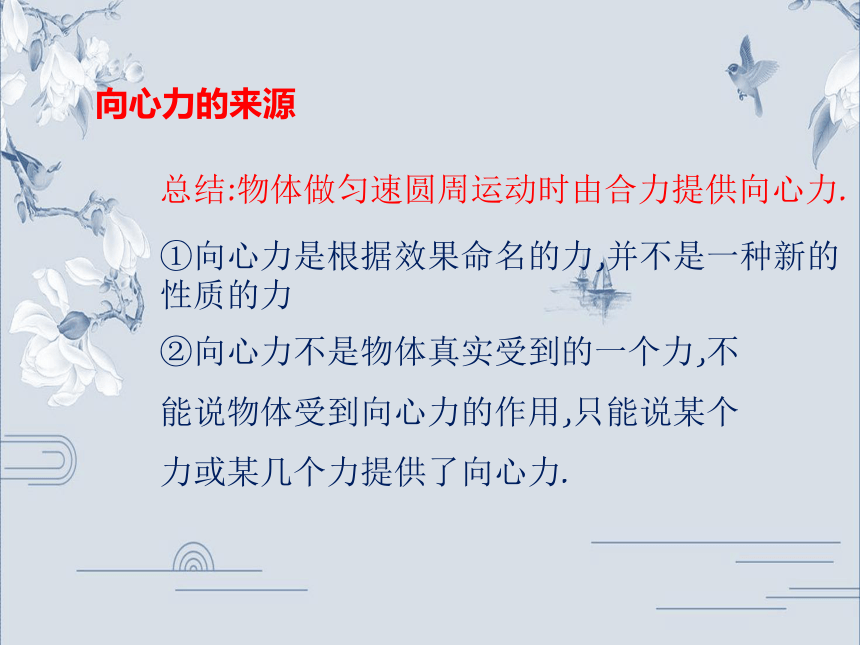 向心力的来源

总结:物体做匀速圆周运动时由合力提供向心力.

①向心力是根据效果命名的力,并不是一种新的性质的力

②向心力不是物体真实受到的一个力,不能说物体受到向心力的作用,只能说某个力或某几个力提供了向心力.